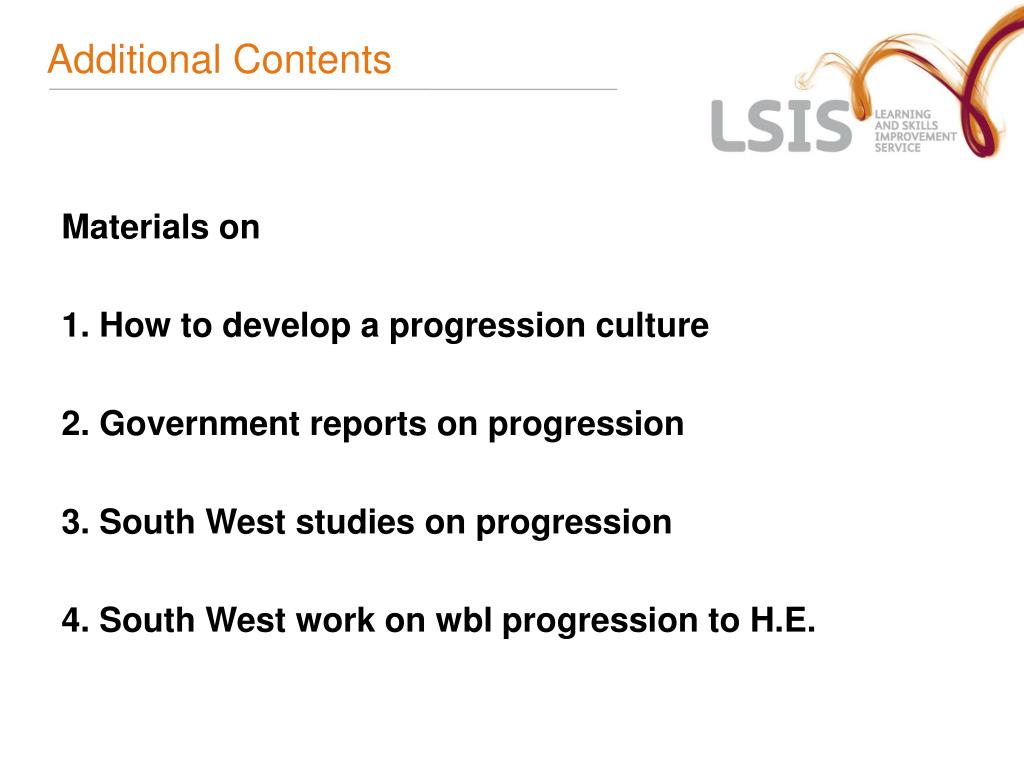 Additional Contents

LSIS LEARNING AND SKILLS IMPROVEMENT SERVICE

Materials on

1. How to develop a progression culture

2. Government reports on progression

3. South West studies on progression

4. South West work on wbl progression to H.E.